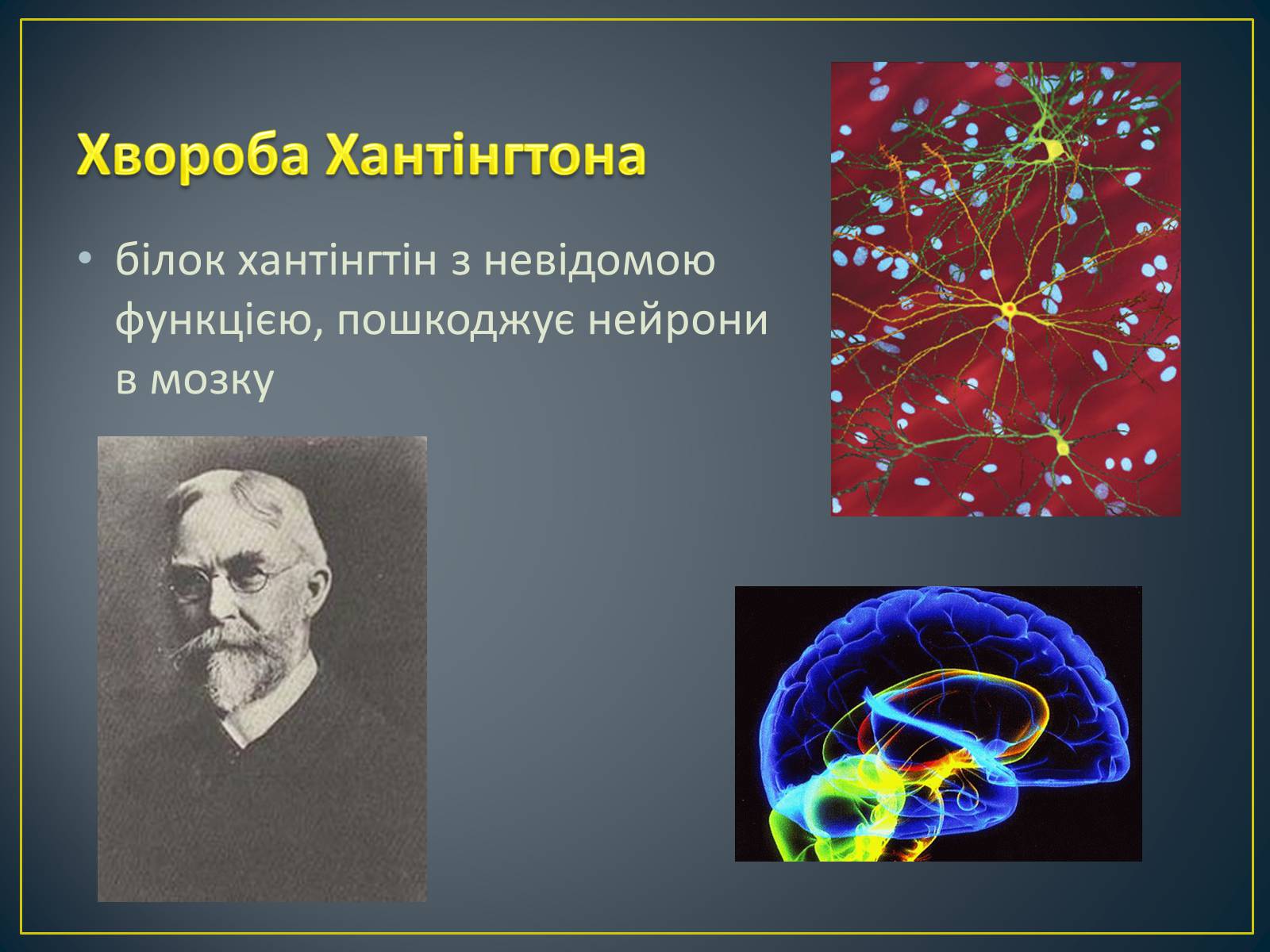 Хвороба Хантінгтона

• білок хантінгтін з невідомою функцією, пошкоджує нейрони в мозку